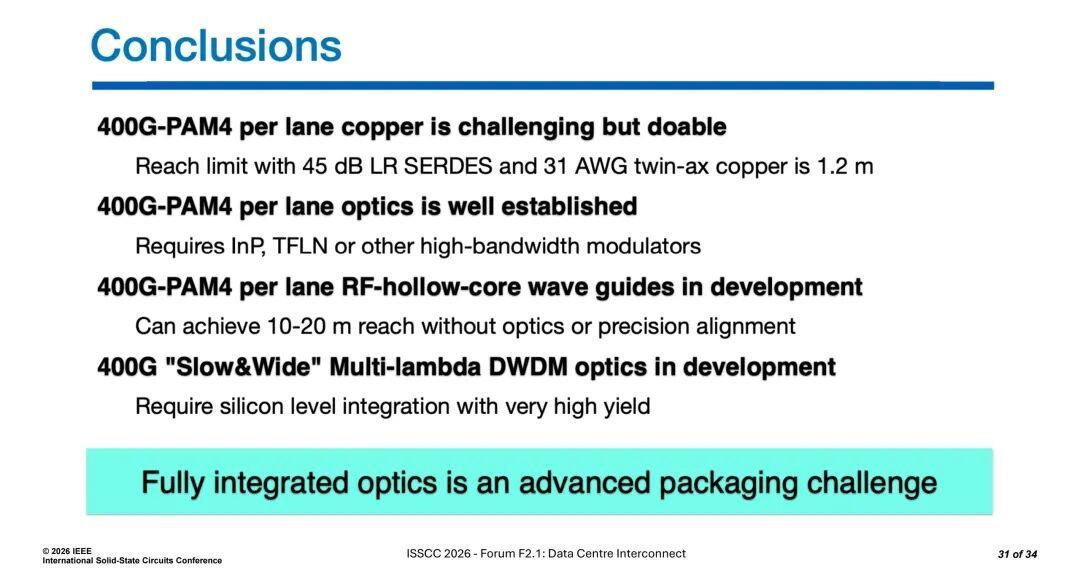 Conclusions

400G-PAM4 per lane copper is challenging but doable

Reach limit with 45 dB LR SERDES and 31 AWG twin-ax copper is 1.2 m

400G-PAM4 per lane optics is well established

Requires InP, TFLN or other high-bandwidth modulators

400G-PAM4 per lane RF-hollow-core wave guides in development

Can achieve 10-20 m reach without optics or precision alignment

400G "Slow&Wide" Multi-lambda DWDM optics in development

Require silicon level integration with very high yield

Fully integrated optics is an advanced packaging challenge

© 2026 IEEE
International Solid-State Circuits Conference

ISSCC 2026 - Forum F2.1: Data Centre Interconnect

31 of 34